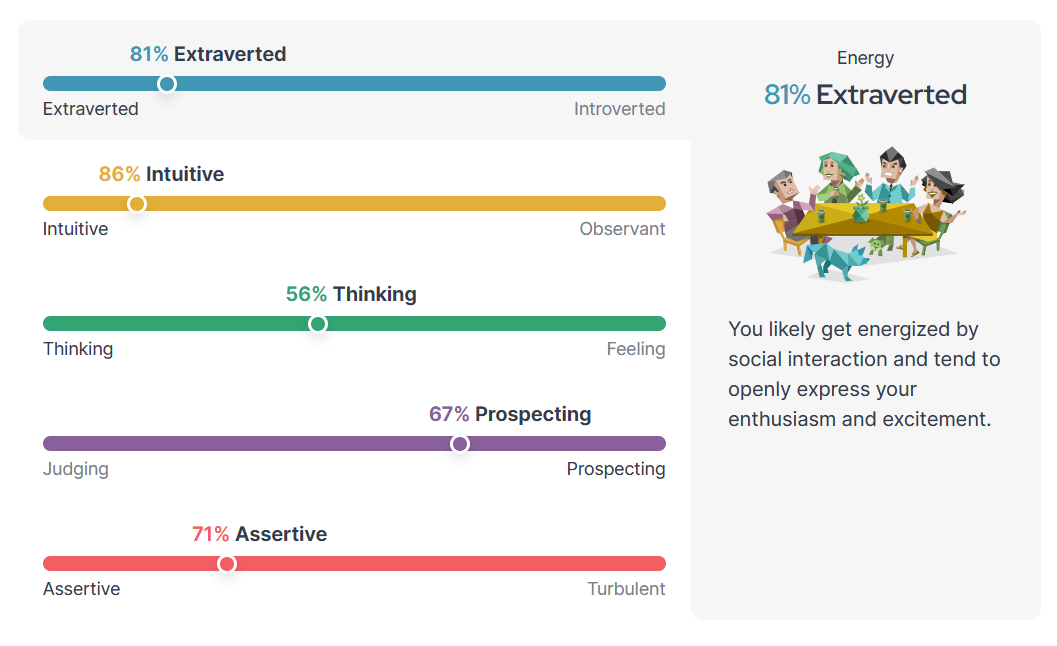 81% Extraverted

Extraverted Introverted

86% Intuitive

Intuitive Observant

56% Thinking

Thinking Feeling

67% Prospecting

Judging Prospecting

71% Assertive

Assertive Turbulent

Energy

81% Extraverted

You likely get energized by social interaction and tend to openly express your enthusiasm and excitement.